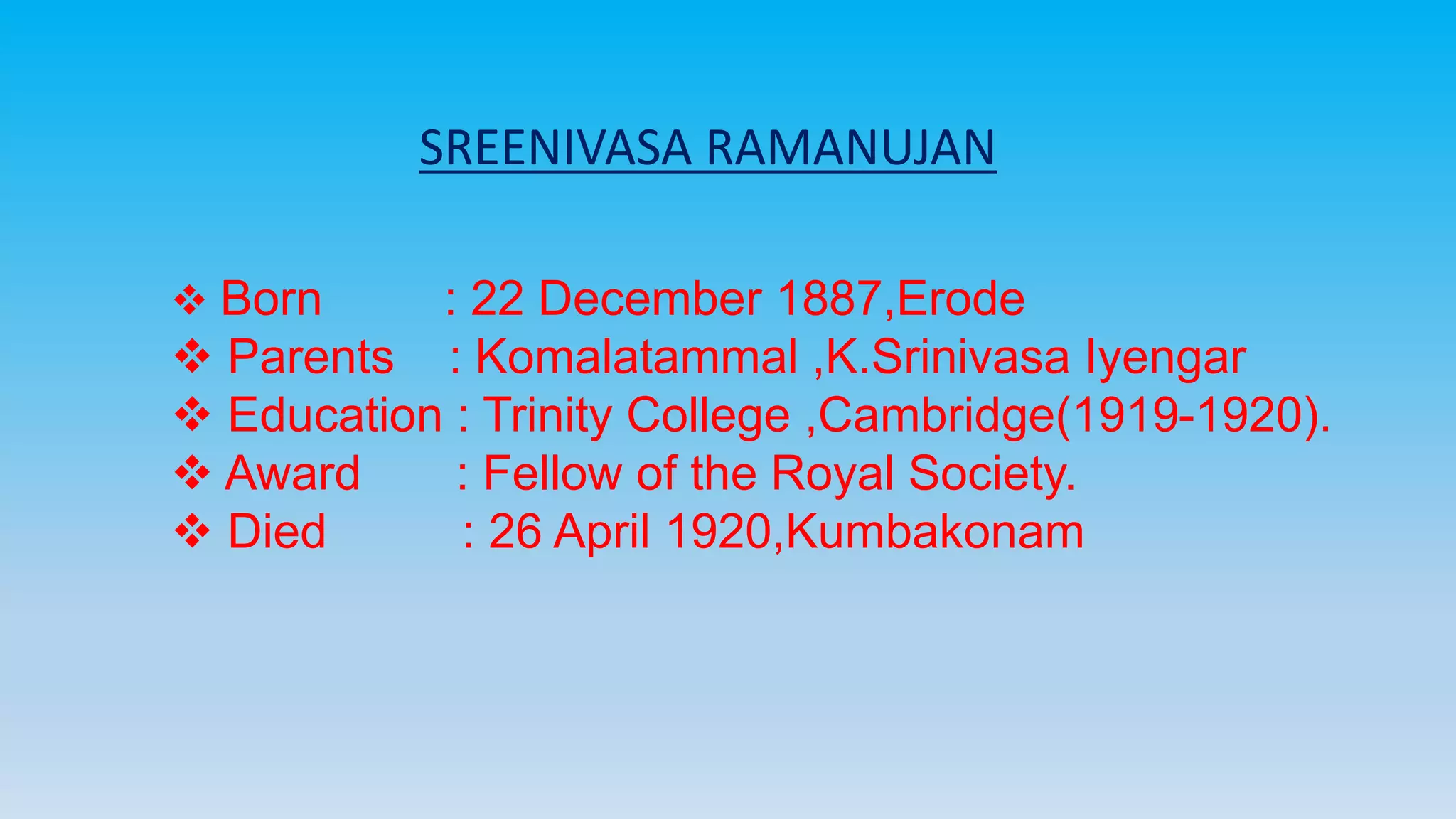 SREENIVASA RAMANUJAN

❖ Born : 22 December 1887,Erode
❖ Parents : Komalatammal ,K.Srinivasa Iyengar
❖ Education : Trinity College ,Cambridge(1919-1920).
❖ Award : Fellow of the Royal Society.
❖ Died : 26 April 1920,Kumbakonam